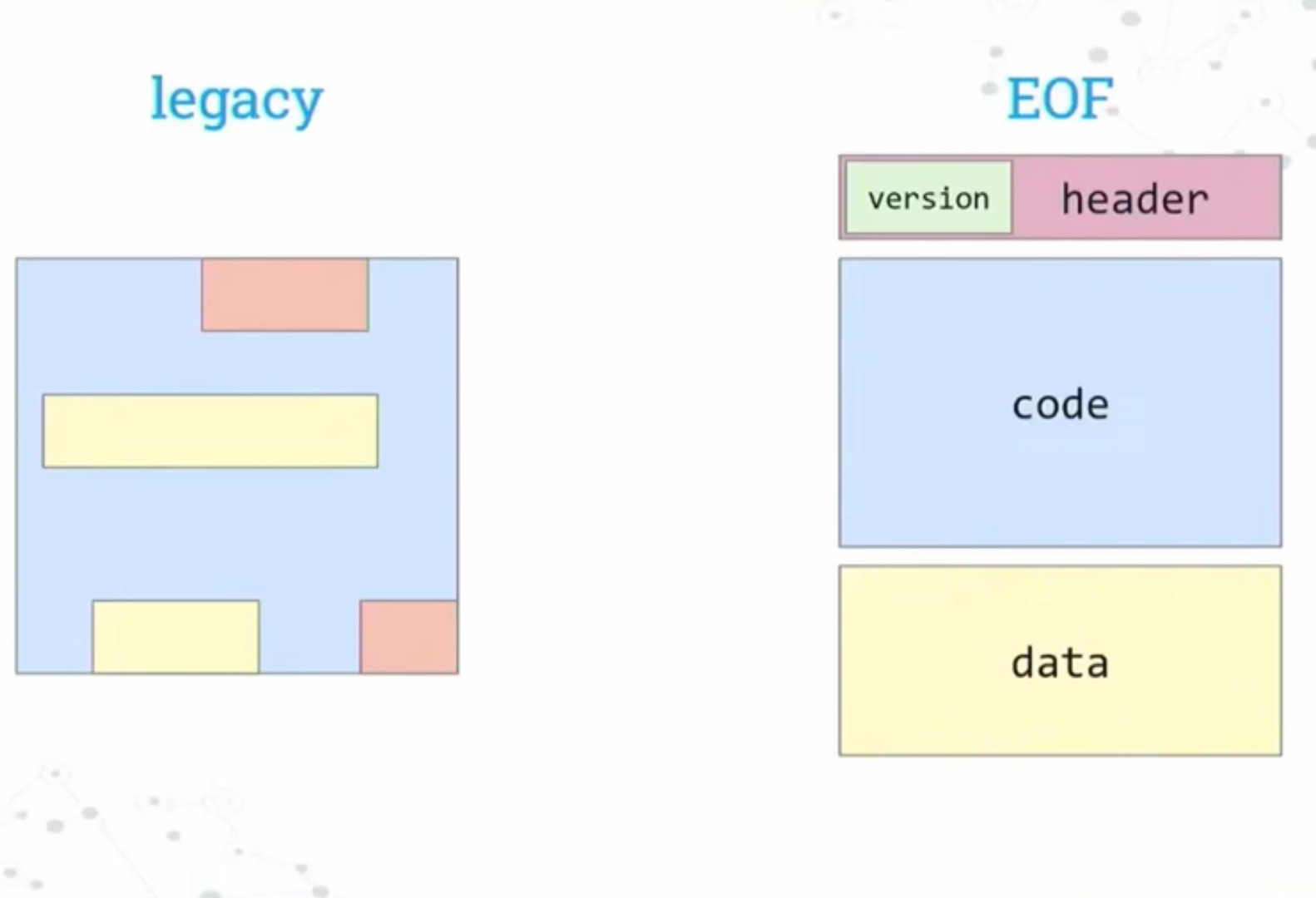 legacy

EOF

version header

code

data